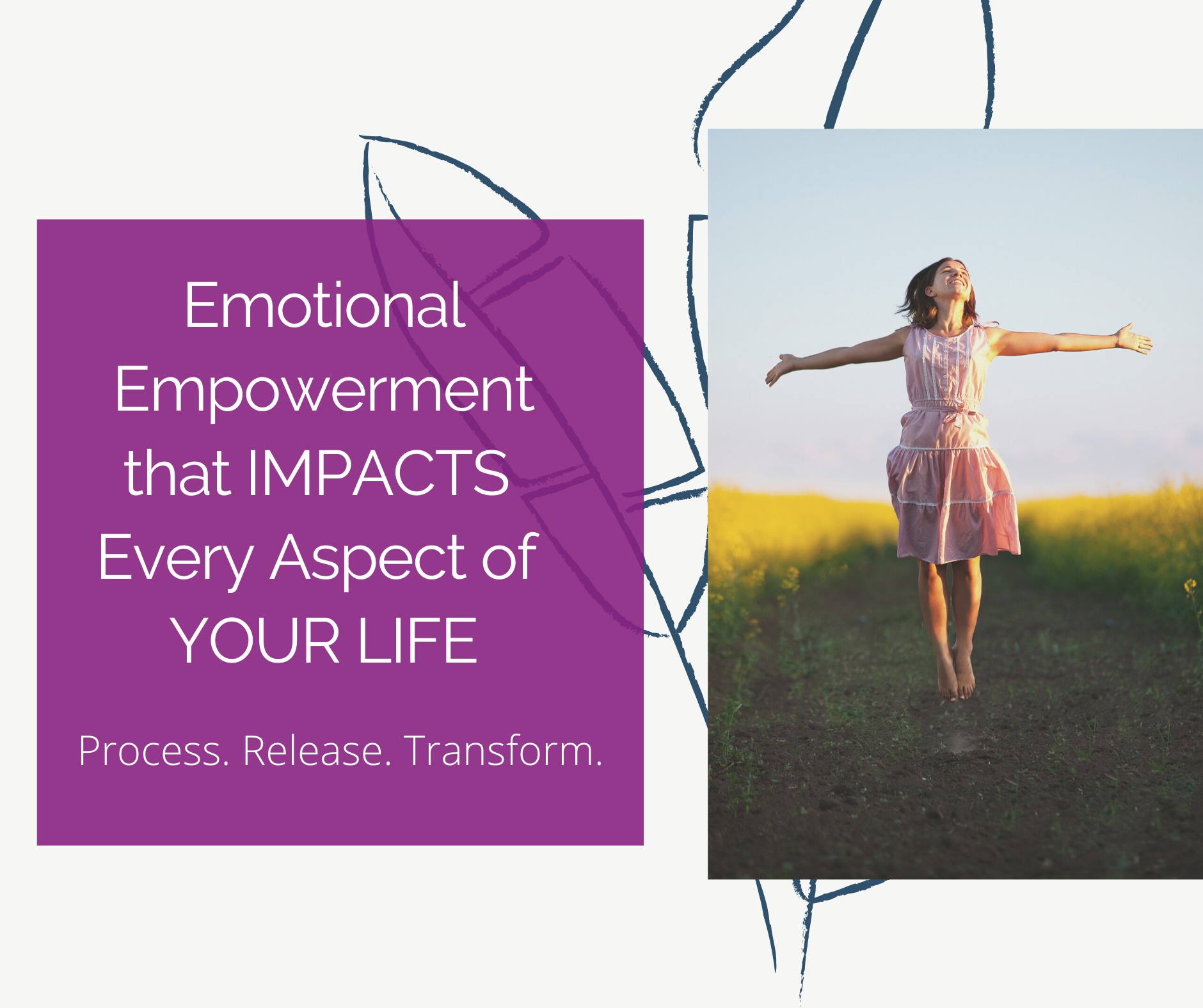 Emotional Empowerment that IMPACTS Every Aspect of YOUR LIFE

Process. Release. Transform.